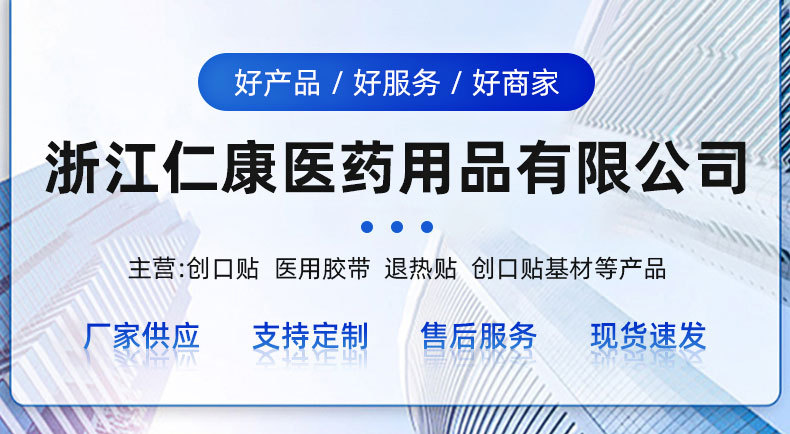 好产品 / 好服务 / 好商家

浙江仁康医药用品有限公司

主营:创口贴 医用胶带 退热贴 创口贴基材等产品

厂家供应 支持定制 售后服务 现货速发